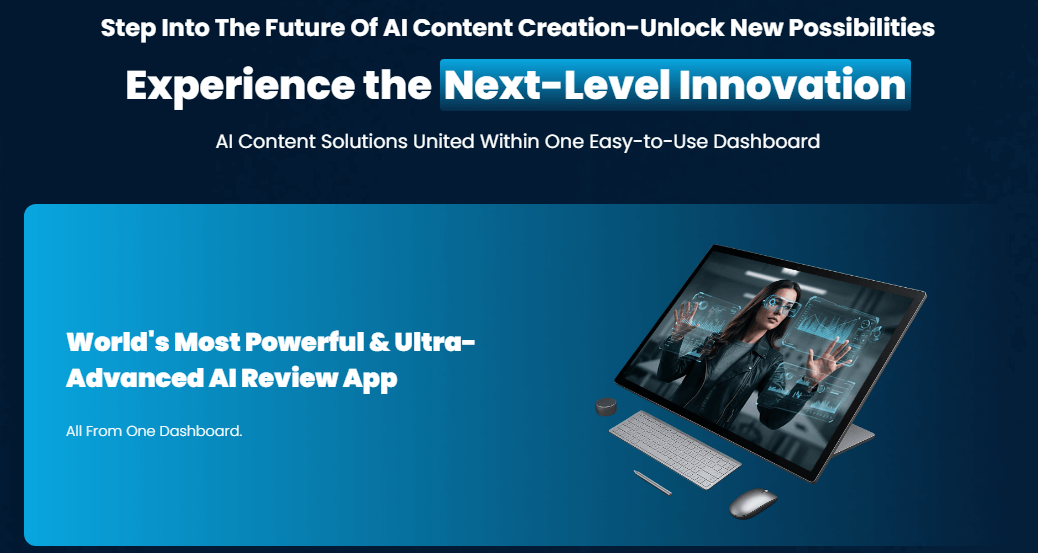 Step Into The Future Of AI Content Creation-Unlock New Possibilities

Experience the Next-Level Innovation

AI Content Solutions United Within One Easy-to-Use Dashboard

World's Most Powerful & Ultra-Advanced AI Review App

All From One Dashboard.